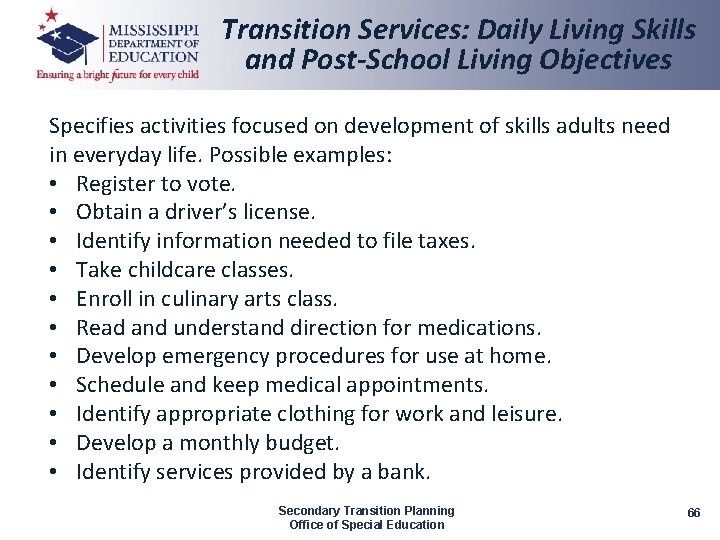 MISSISSIPPI DEPARTMENT OF EDUCATION
Ensuring a bright future for every child

Transition Services: Daily Living Skills and Post-School Living Objectives

Specifies activities focused on development of skills adults need in everyday life. Possible examples:
• Register to vote.
• Obtain a driver's license.
• Identify information needed to file taxes.
• Take childcare classes.
• Enroll in culinary arts class.
• Read and understand direction for medications.
• Develop emergency procedures for use at home.
• Schedule and keep medical appointments.
• Identify appropriate clothing for work and leisure.
• Develop a monthly budget.
• Identify services provided by a bank.

Secondary Transition Planning
Office of Special Education

66